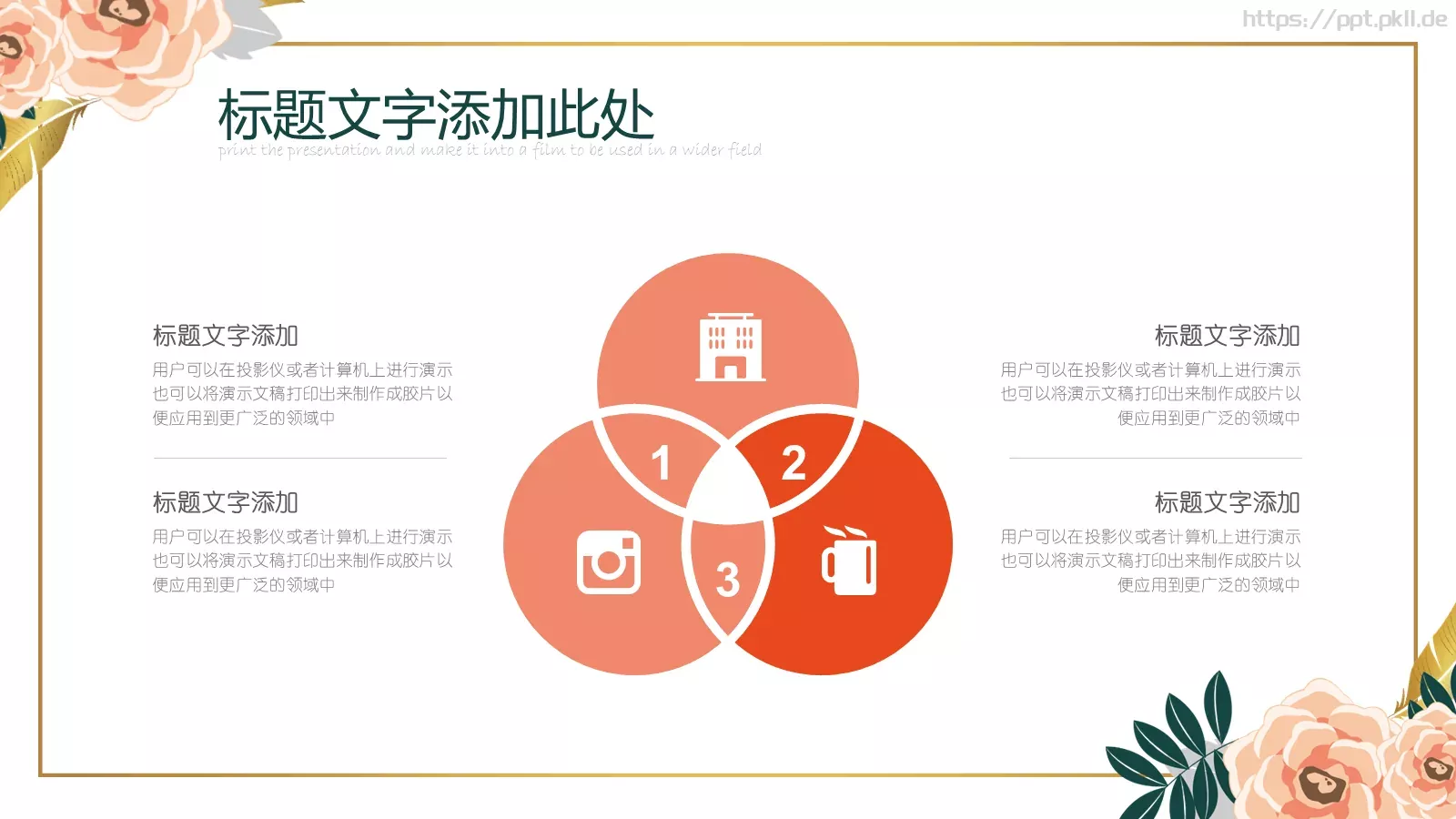 https://ppt.pkll.de

标题文字添加此处
print the presentation and make it into a film to be used in a wider field

标题文字添加
用户可以在投影仪或者计算机上进行演示也可以将演示文稿打印出来制作成胶片以便应用到更广泛的领域中

标题文字添加
用户可以在投影仪或者计算机上进行演示也可以将演示文稿打印出来制作成胶片以便应用到更广泛的领域中

1
2
3

标题文字添加
用户可以在投影仪或者计算机上进行演示也可以将演示文稿打印出来制作成胶片以便应用到更广泛的领域中

标题文字添加
用户可以在投影仪或者计算机上进行演示也可以将演示文稿打印出来制作成胶片以便应用到更广泛的领域中